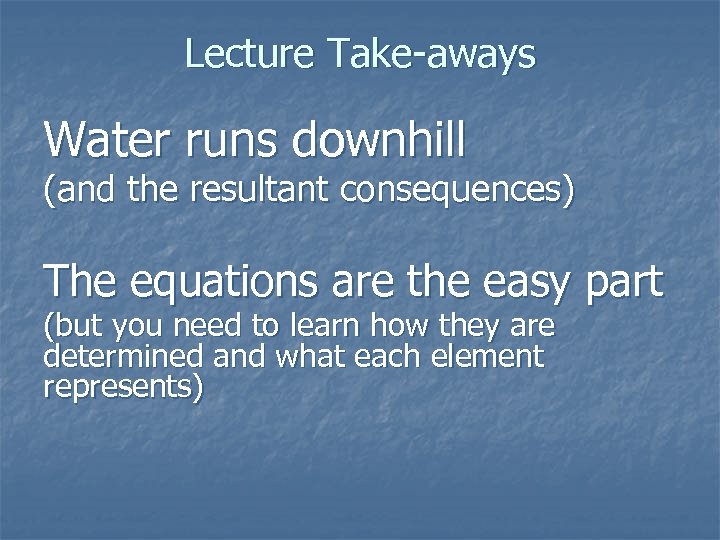 Lecture Take-aways

Water runs downhill
(and the resultant consequences)

The equations are the easy part
(but you need to learn how they are determined and what each element represents)